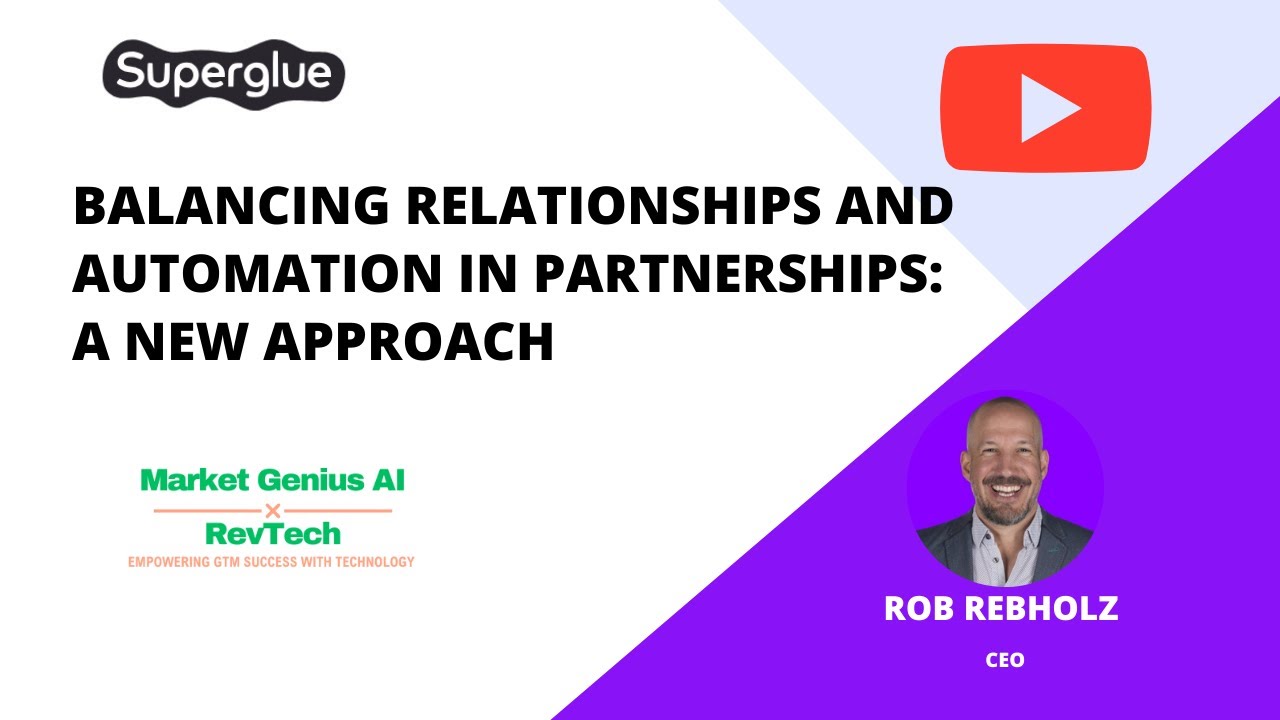 Superglue

BALANCING RELATIONSHIPS AND AUTOMATION IN PARTNERSHIPS: A NEW APPROACH

Market Genius AI
×
RevTech
EMPOWERING GTM SUCCESS WITH TECHNOLOGY

ROB REBHOLZ

CEO